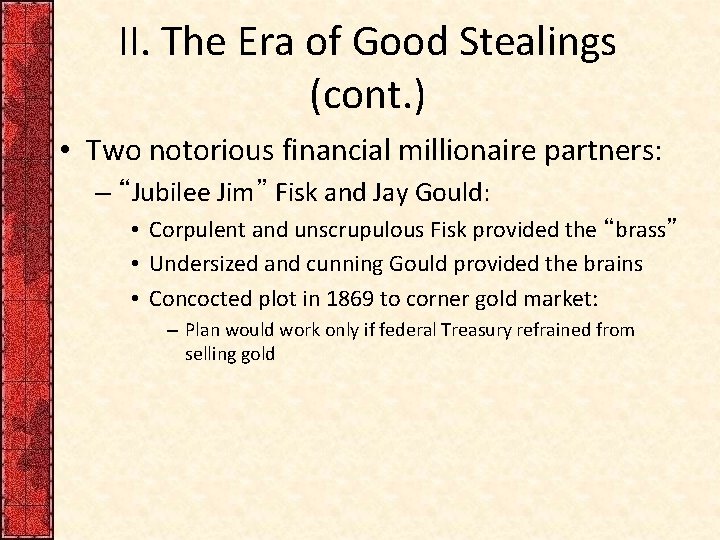 II. The Era of Good Stealings (cont.)

• Two notorious financial millionaire partners:
– “Jubilee Jim” Fisk and Jay Gould:
• Corpulent and unscrupulous Fisk provided the “brass”
• Undersized and cunning Gould provided the brains
• Concocted plot in 1869 to corner gold market:
– Plan would work only if federal Treasury refrained from selling gold